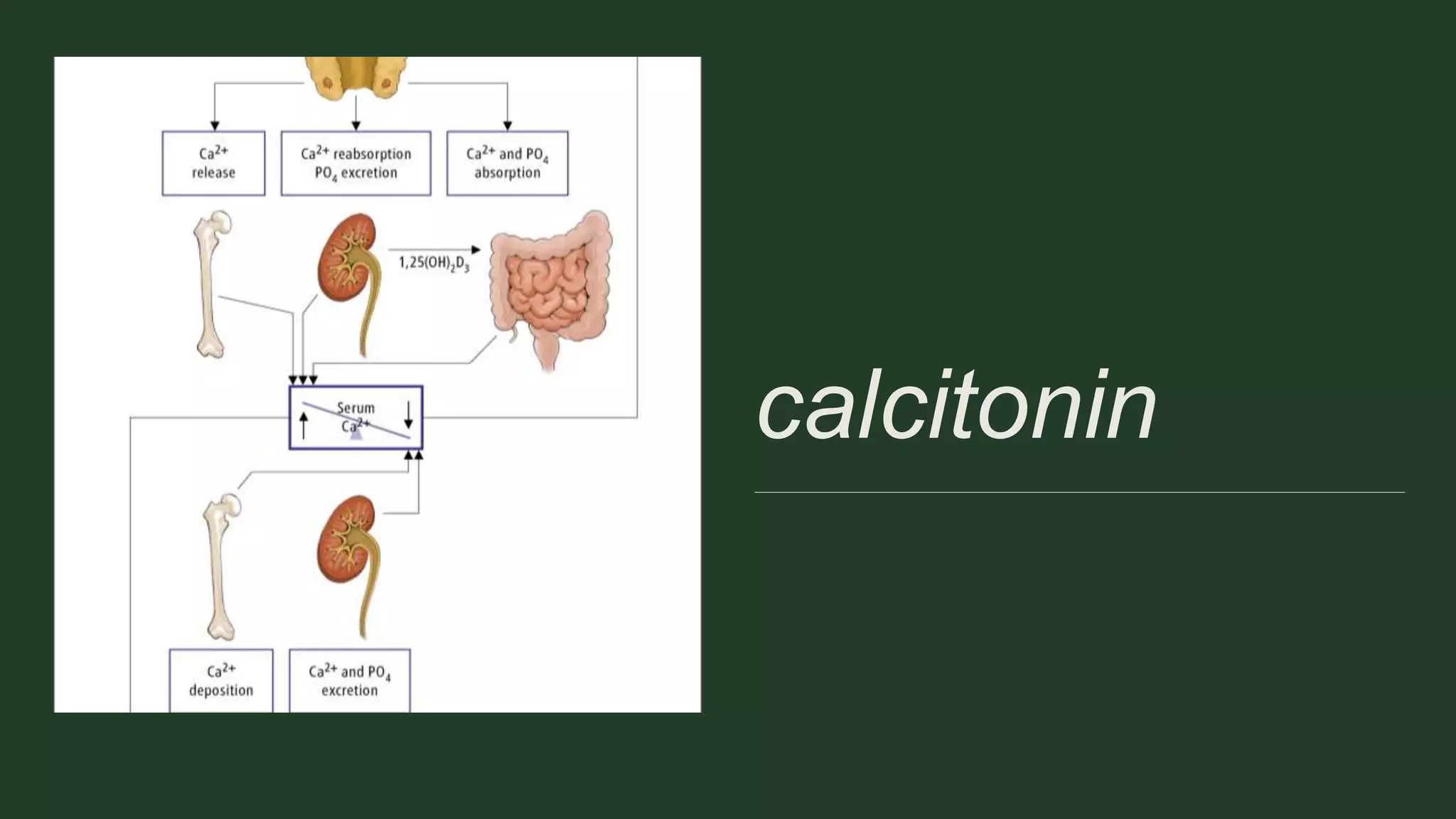 $Ca^{2+}$ release

$Ca^{2+}$ reabsorption $PO_4$ excretion

$Ca^{2+}$ and $PO_4$ absorption

$1,25(OH)_2D_3$

Serum $Ca^{2+}$

$Ca^{2+}$ deposition

$Ca^{2+}$ and $PO_4$ excretion

calcitonin